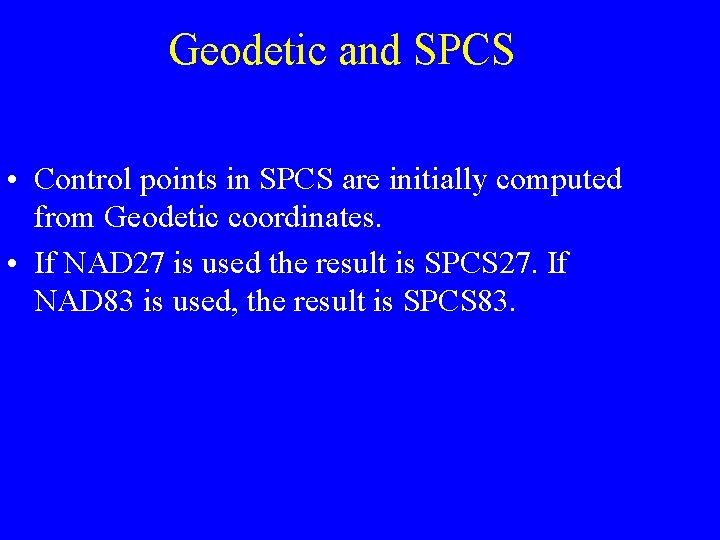 Geodetic and SPCS

• Control points in SPCS are initially computed from Geodetic coordinates.

• If NAD27 is used the result is SPCS27. If NAD83 is used, the result is SPCS83.